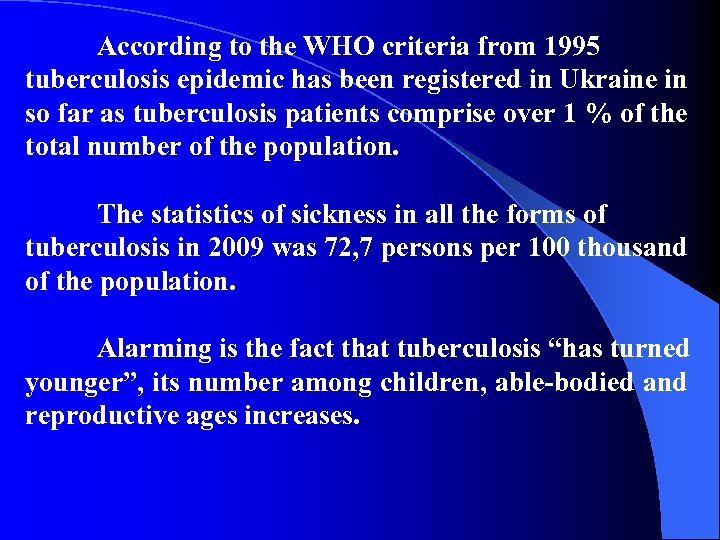 According to the WHO criteria from 1995 tuberculosis epidemic has been registered in Ukraine in so far as tuberculosis patients comprise over 1 % of the total number of the population.

The statistics of sickness in all the forms of tuberculosis in 2009 was 72,7 persons per 100 thousand of the population.

Alarming is the fact that tuberculosis “has turned younger”, its number among children, able-bodied and reproductive ages increases.